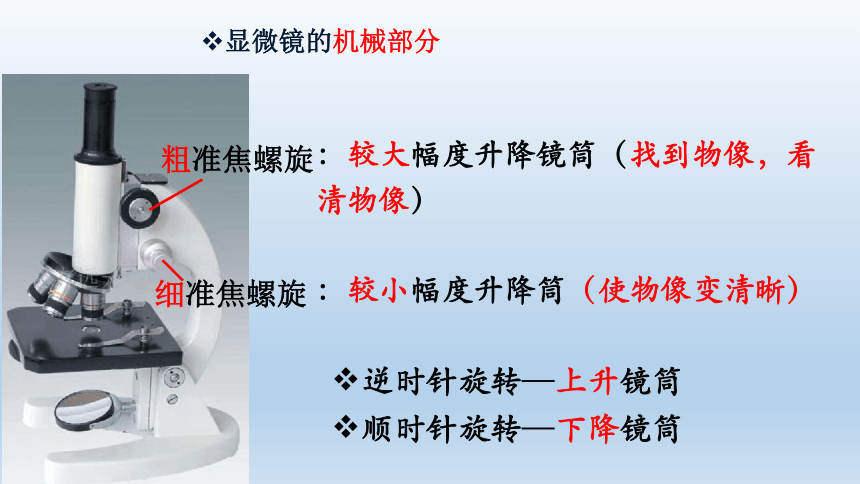 ❖显微镜的机械部分

粗准焦螺旋：较大幅度升降镜筒（找到物像，看清物像）

细准焦螺旋：较小幅度升降筒（使物像变清晰）

❖逆时针旋转—上升镜筒

❖顺时针旋转—下降镜筒